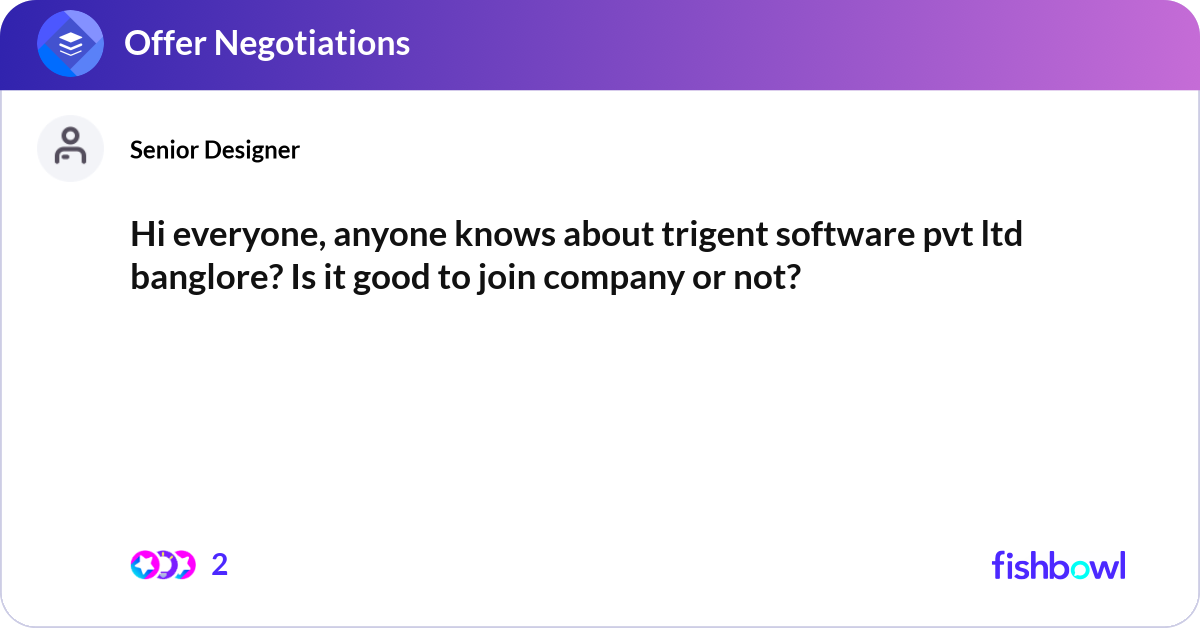 Offer Negotiations

Senior Designer

Hi everyone, anyone knows about trigent software pvt ltd banglore? Is it good to join company or not?

2

fishbowl